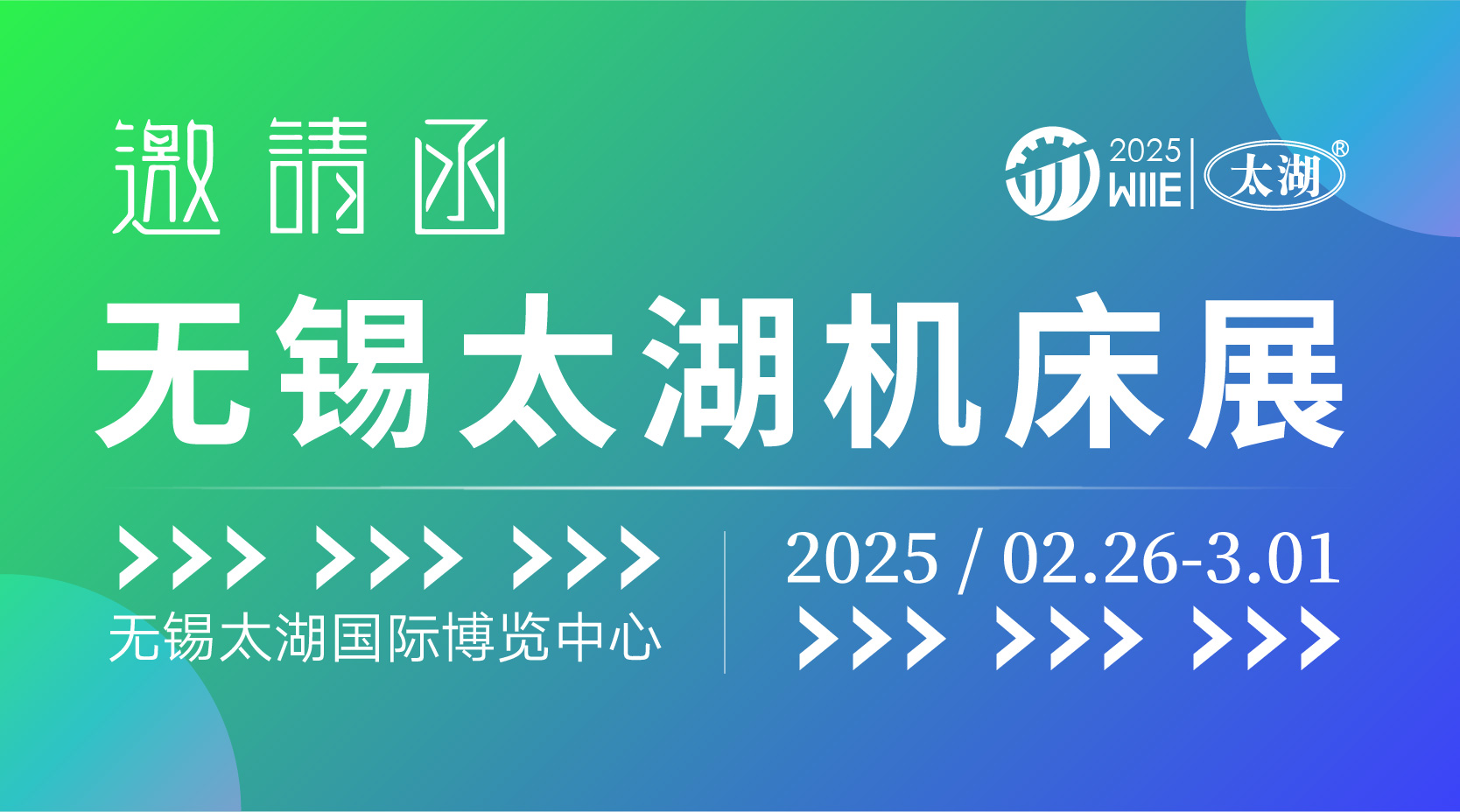 邀請函

2025
WIIE
太湖®

无锡太湖机床展

>>> >>> >>>
无锡太湖国际博览中心

2025 / 02.26-3.01
>>> >>> >>>